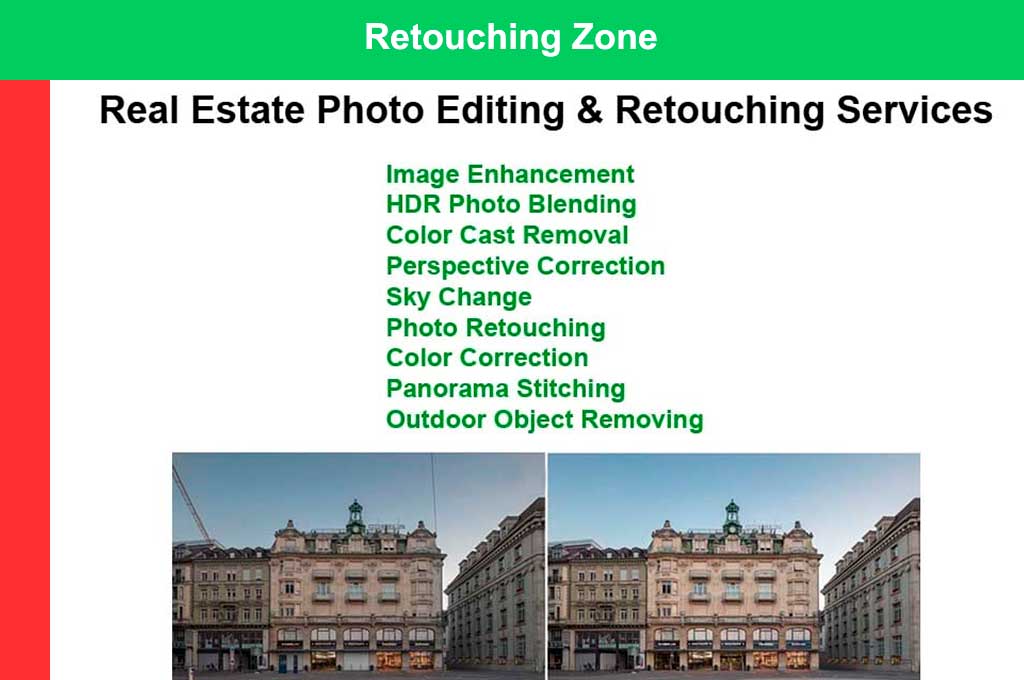 Retouching Zone

Real Estate Photo Editing & Retouching Services

Image Enhancement
HDR Photo Blending
Color Cast Removal
Perspective Correction
Sky Change
Photo Retouching
Color Correction
Panorama Stitching
Outdoor Object Removing